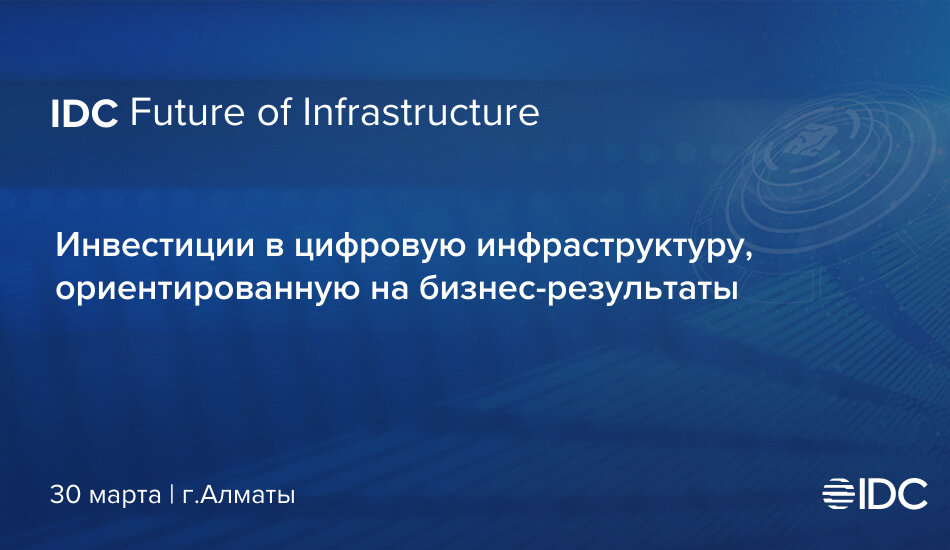 IDC Future of Infrastructure

Инвестиции в цифровую инфраструктуру, ориентированную на бизнес-результаты

30 марта | г.Алматы

IDC